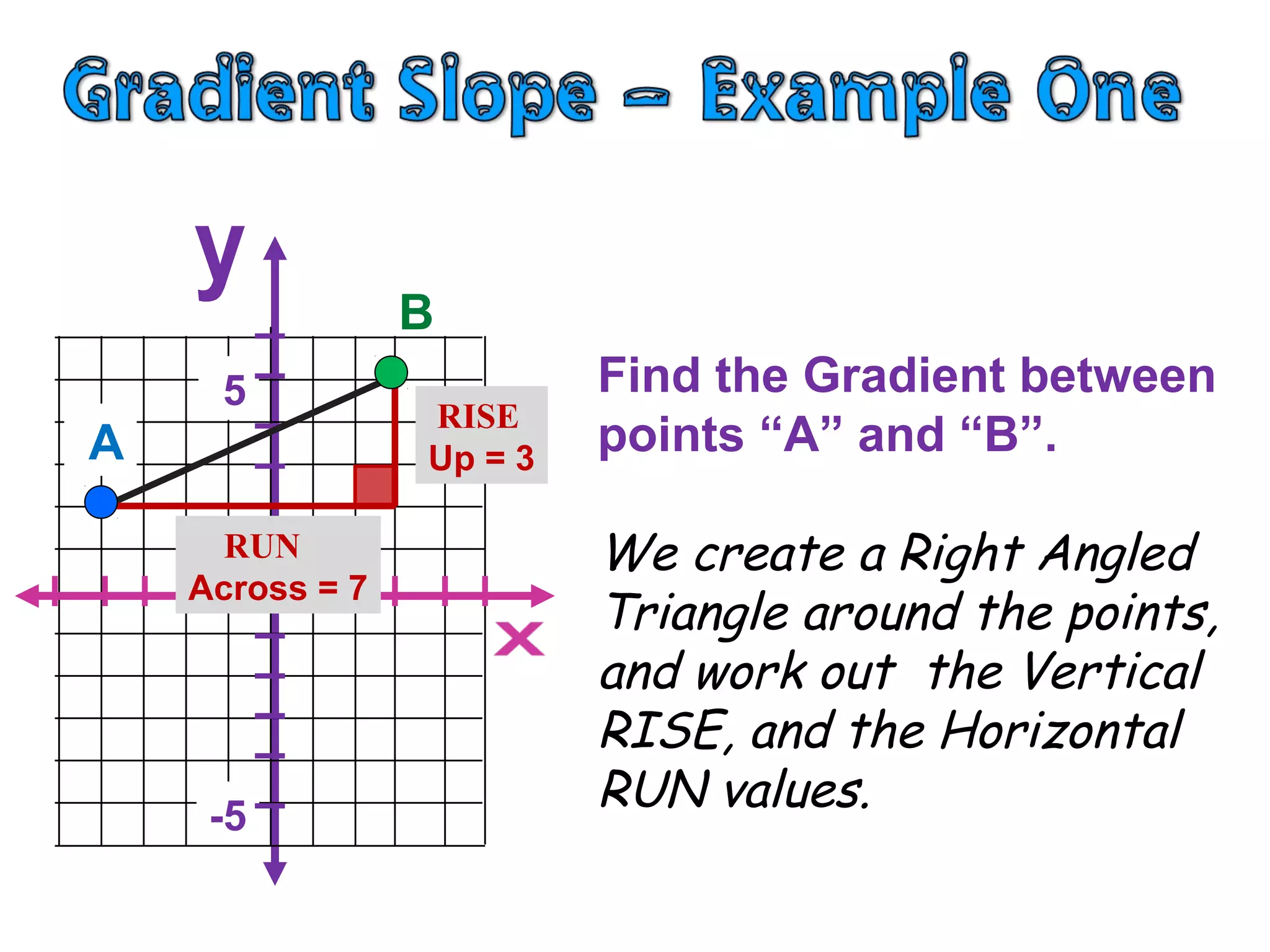 Gradient Slope – Example One

y

B

5

A

RISE
Up = 3

RUN
Across = 7

x

-5

Find the Gradient between points “A” and “B”.

We create a Right Angled Triangle around the points, and work out the Vertical RISE, and the Horizontal RUN values.